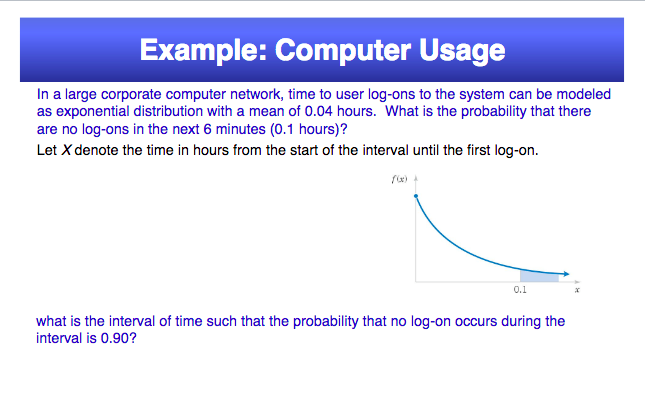 Example: Computer Usage

In a large corporate computer network, time to user log-ons to the system can be modeled as exponential distribution with a mean of 0.04 hours. What is the probability that there are no log-ons in the next 6 minutes (0.1 hours)?

Let $X$ denote the time in hours from the start of the interval until the first log-on.

$f(x)$

0.1

$x$

what is the interval of time such that the probability that no log-on occurs during the interval is 0.90?